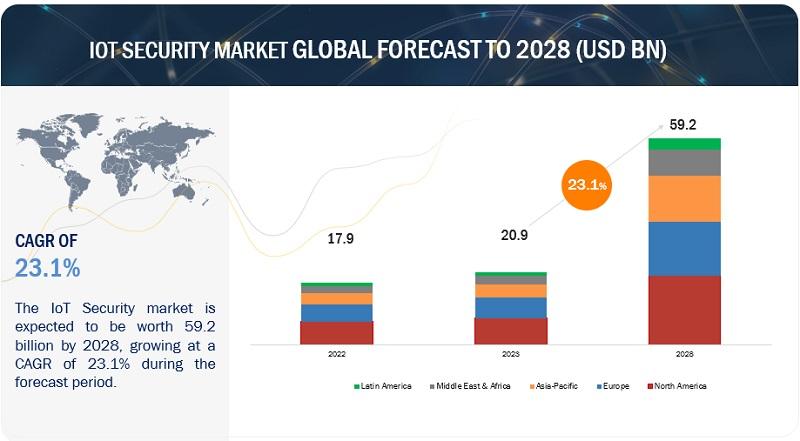 IOT SECURITY MARKET GLOBAL FORECAST TO 2028 (USD BN)

CAGR OF
23.1%

The IoT Security market is expected to be worth 59.2 billion by 2028, growing at a CAGR of 23.1% during the forecast period.

17.9
20.9
23.1%
59.2

2022
2023
2028

Latin America
Middle East & Africa
Asia-Pacific
Europe
North America